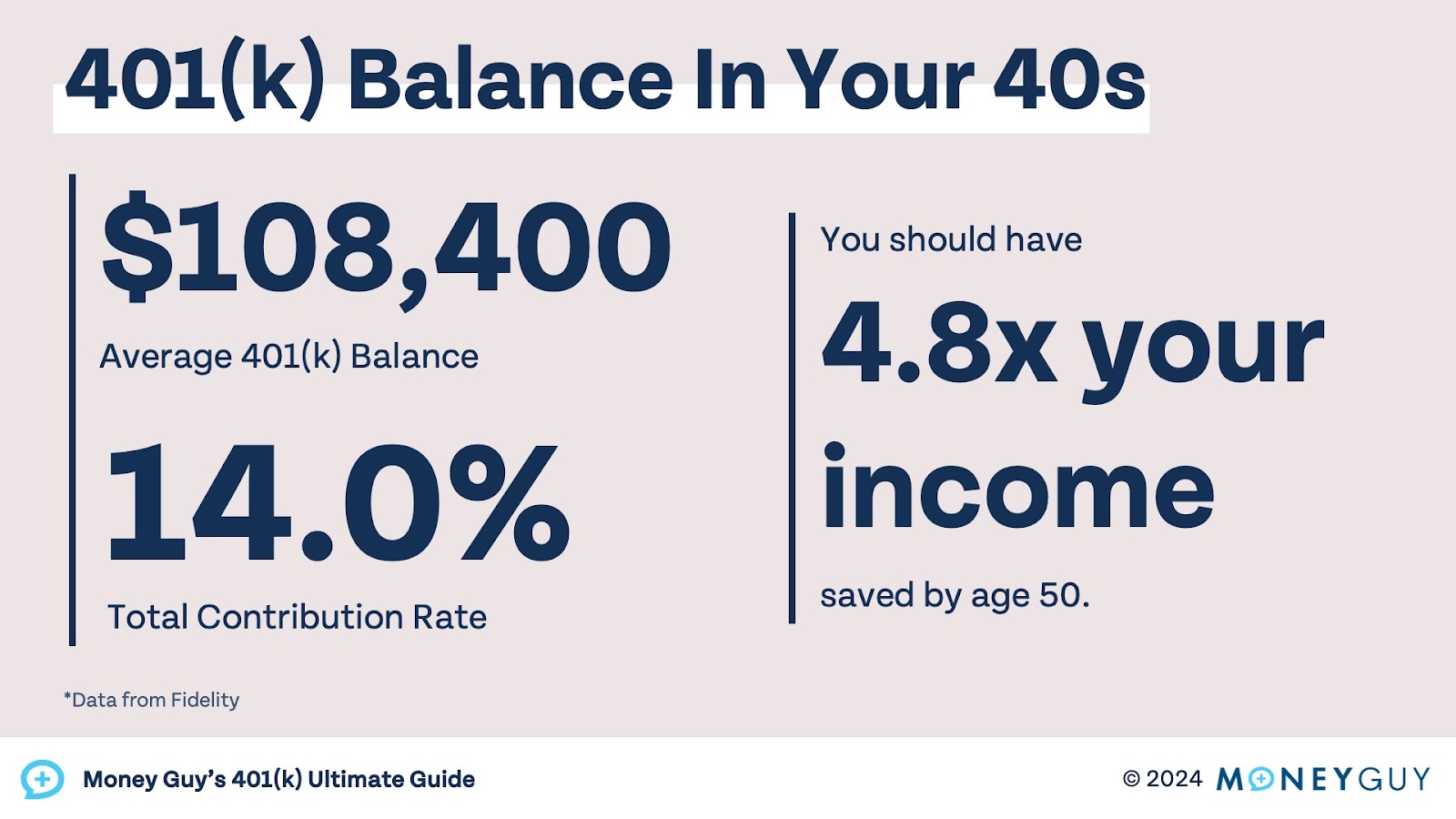 401(k) Balance In Your 40s

$108,400

Average 401(k) Balance

14.0%

Total Contribution Rate

You should have

4.8x your income

saved by age 50.

*Data from Fidelity

Money Guy's 401(k) Ultimate Guide

© 2024 MONEYGUY